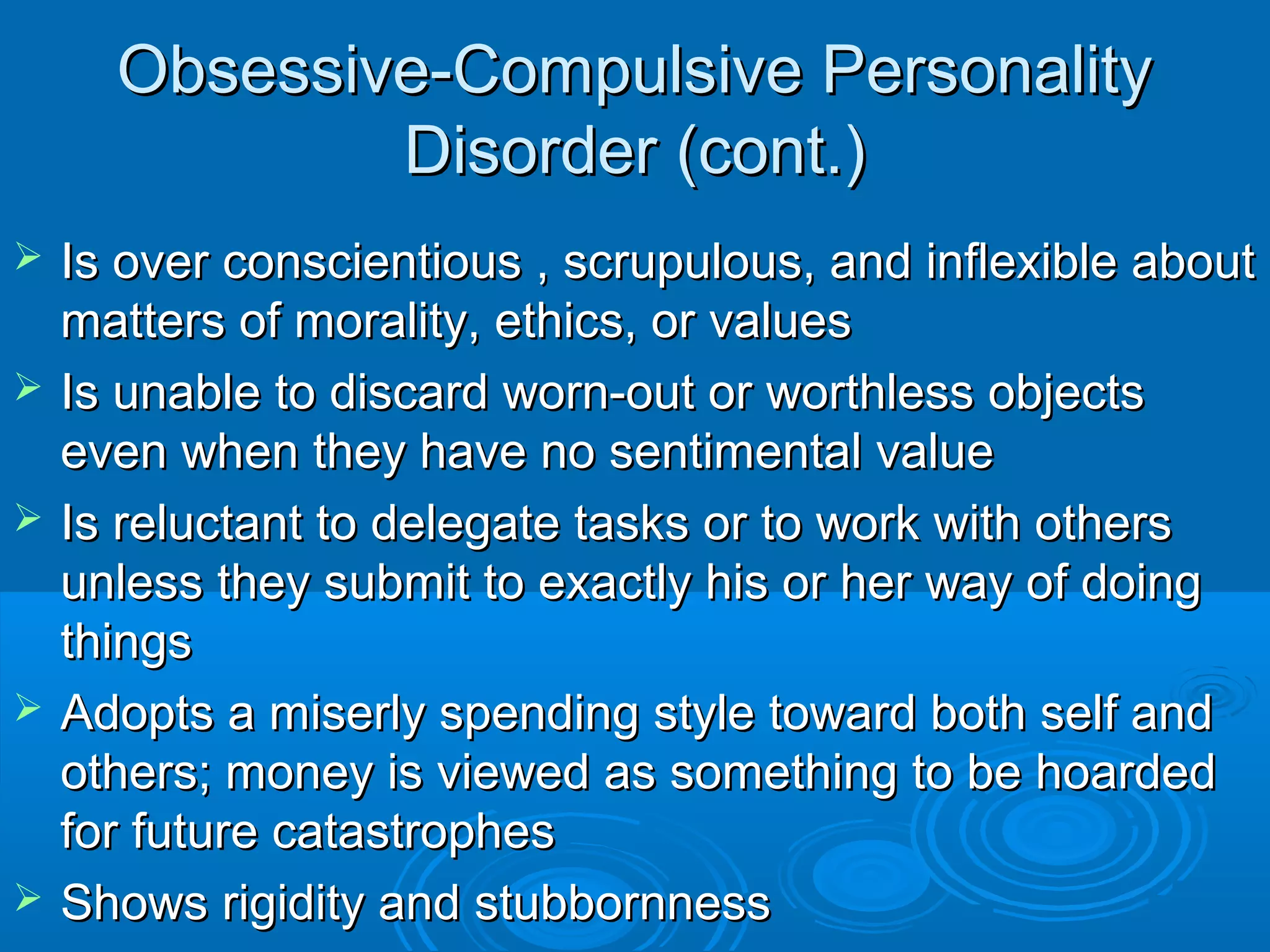 Obsessive-Compulsive Personality Disorder (cont.)

➢ Is over conscientious , scrupulous, and inflexible about matters of morality, ethics, or values

➢ Is unable to discard worn-out or worthless objects even when they have no sentimental value

➢ Is reluctant to delegate tasks or to work with others unless they submit to exactly his or her way of doing things

➢ Adopts a miserly spending style toward both self and others; money is viewed as something to be hoarded for future catastrophes

➢ Shows rigidity and stubbornness